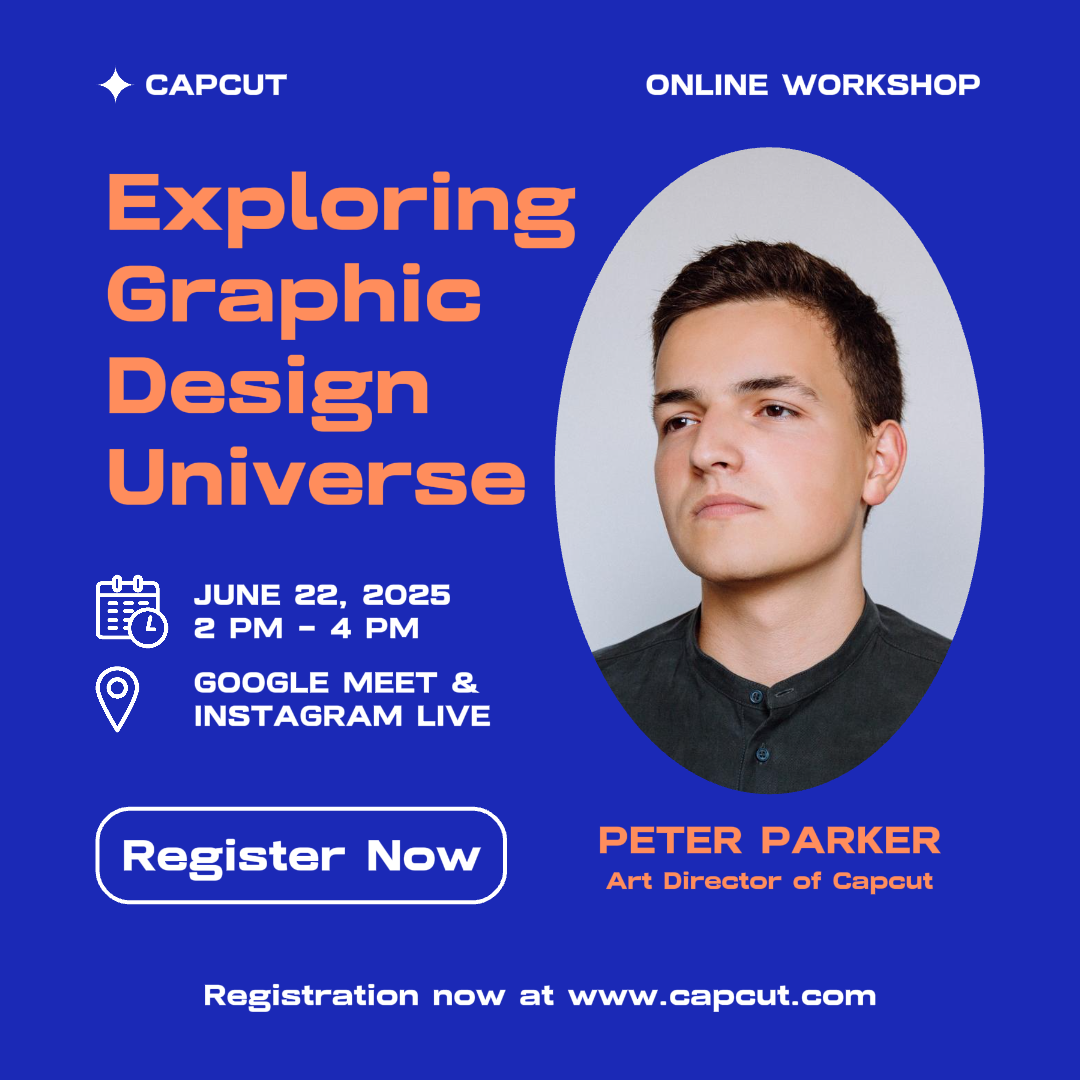 CAPCUT

ONLINE WORKSHOP

Exploring Graphic Design Universe

JUNE 22, 2025
2 PM - 4 PM

GOOGLE MEET & INSTAGRAM LIVE

Register Now

PETER PARKER
Art Director of Capcut

Registration now at www.capcut.com